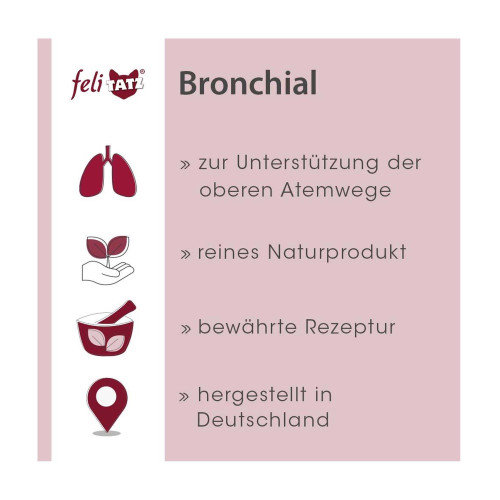 feli TATZ®

Bronchial

» zur Unterstützung der oberen Atemwege

» reines Naturprodukt

» bewährte Rezeptur

» hergestellt in Deutschland